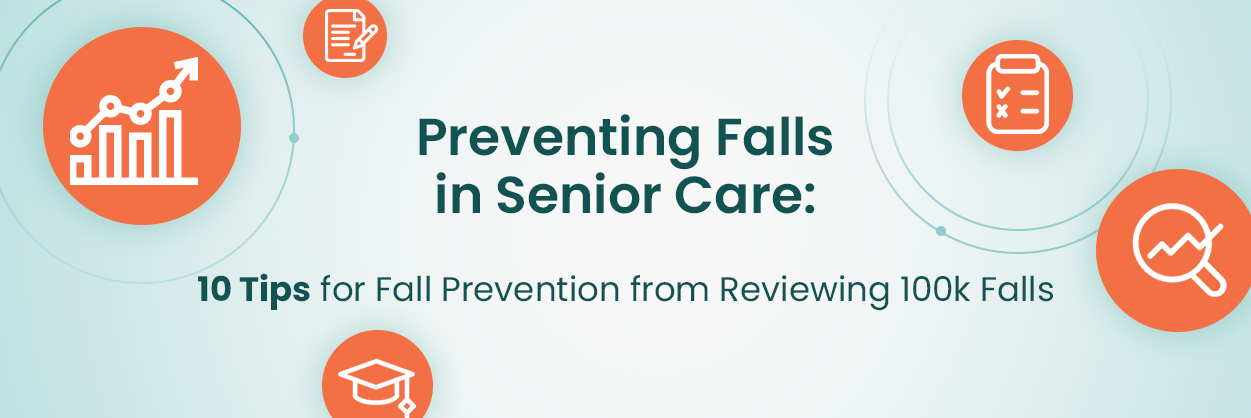 Preventing Falls in Senior Care:

10 Tips for Fall Prevention from Reviewing 100k Falls